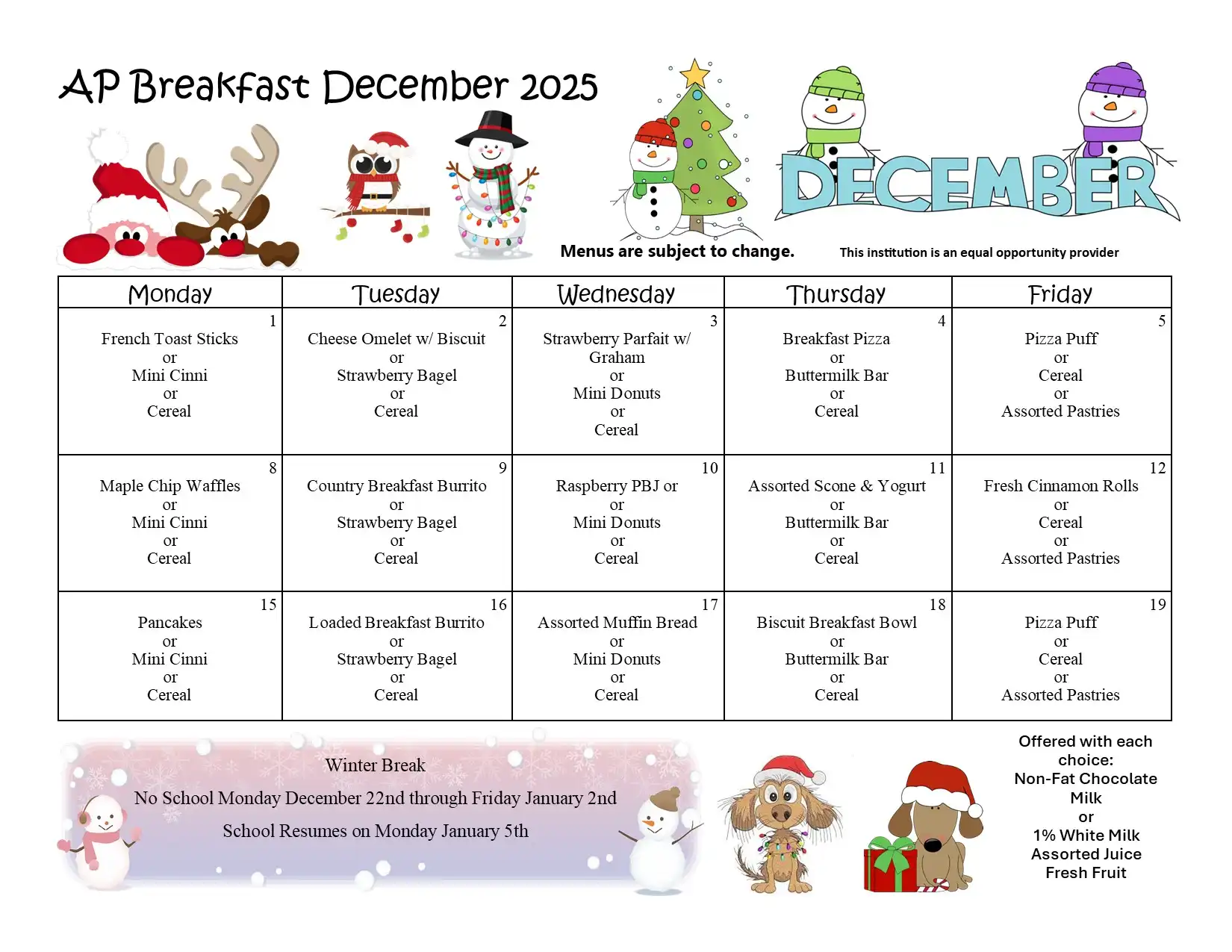 AP Breakfast December 2025

DECEMBER

Menus are subject to change.

This institution is an equal opportunity provider

| Monday | Tuesday | Wednesday | Thursday | Friday |
|---|---|---|---|---|
| 1 French Toast Sticks or Mini Cinni or Cereal | 2 Cheese Omelet w/ Biscuit or Strawberry Bagel or Cereal | 3 Strawberry Parfait w/ Graham or Mini Donuts or Cereal | 4 Breakfast Pizza or Buttermilk Bar or Cereal | 5 Pizza Puff or Cereal or Assorted Pastries |
| 8 Maple Chip Waffles or Mini Cinni or Cereal | 9 Country Breakfast Burrito or Strawberry Bagel or Cereal | 10 Raspberry PBJ or or Mini Donuts or Cereal | 11 Assorted Scone & Yogurt or Buttermilk Bar or Cereal | 12 Fresh Cinnamon Rolls or Cereal or Assorted Pastries |
| 15 Pancakes or Mini Cinni or Cereal | 16 Loaded Breakfast Burrito or Strawberry Bagel or Cereal | 17 Assorted Muffin Bread or Mini Donuts or Cereal | 18 Biscuit Breakfast Bowl or Buttermilk Bar or Cereal | 19 Pizza Puff or Cereal or Assorted Pastries |

Winter Break

No School Monday December 22nd through Friday January 2nd

School Resumes on Monday January 5th

Offered with each choice:
Non-Fat Chocolate Milk
or
1% White Milk
Assorted Juice
Fresh Fruit